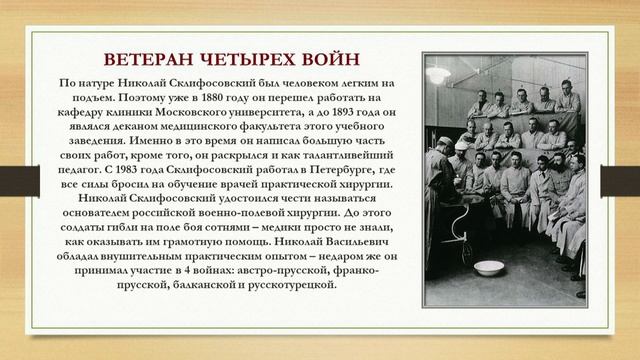 ВЕТЕРАН ЧЕТЫРЕХ ВОЙН

По натуре Николай Склифосовский был человеком легким на подъем. Поэтому уже в 1880 году он перешел работать на кафедру клиники Московского университета, а до 1893 года он являлся деканом медицинского факультета этого учебного заведения. Именно в это время он написал большую часть своих работ, кроме того, он раскрылся и как талантливейший педагог. С 1983 года Склифосовский работал в Петербурге, где все силы бросил на обучение врачей практической хирургии. Николай Склифосовский удостоился чести называться основателем российской военно-полевой хирургии. До этого солдаты гибли на поле боя сотнями – медики просто не знали, как оказывать им грамотную помощь. Николай Васильевич обладал внушительным практическим опытом – недаром же он принимал участие в 4 войнах: австро-прусской, франко-прусской, балканской и русскотурецкой.